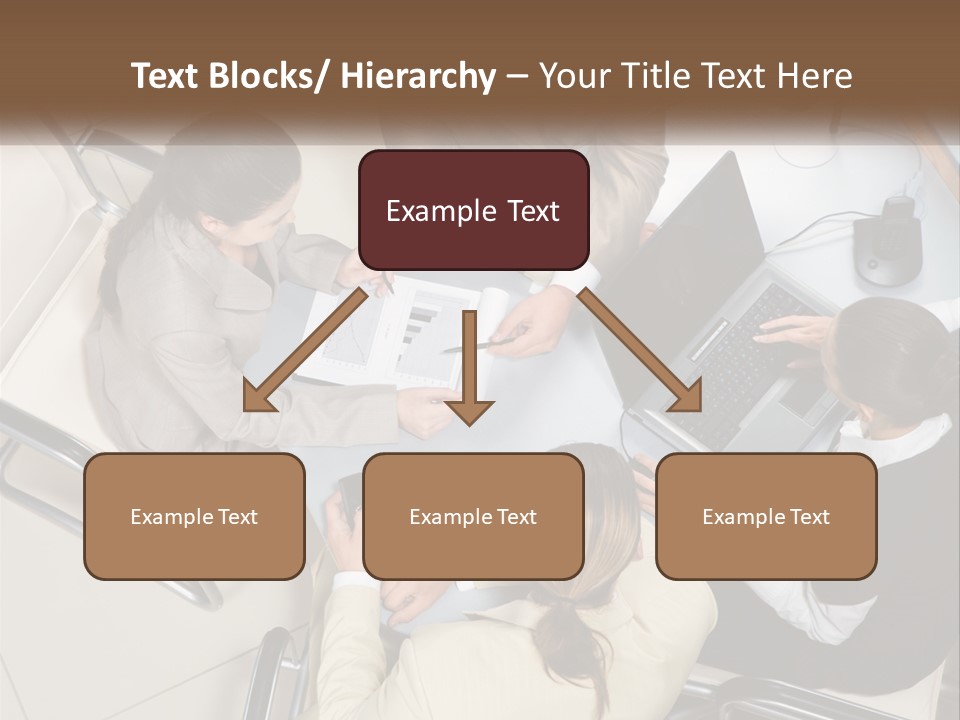 Text Blocks/ Hierarchy – Your Title Text Here

Example Text

Example Text

Example Text

Example Text